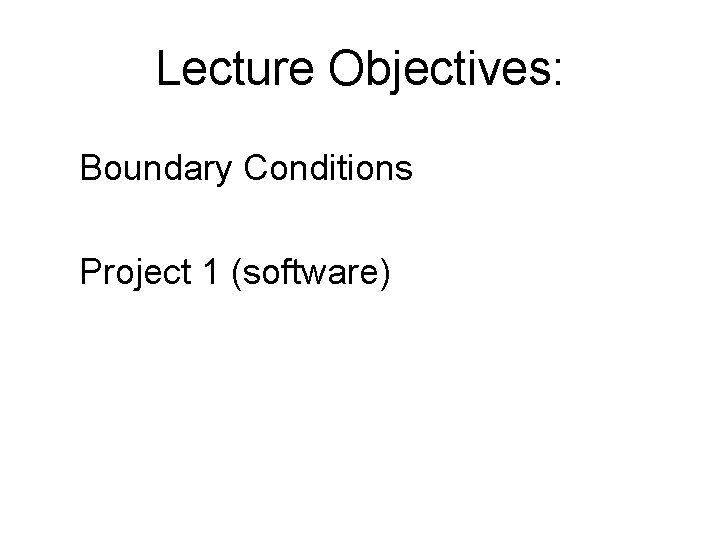 Lecture Objectives:

Boundary Conditions

Project 1 (software)